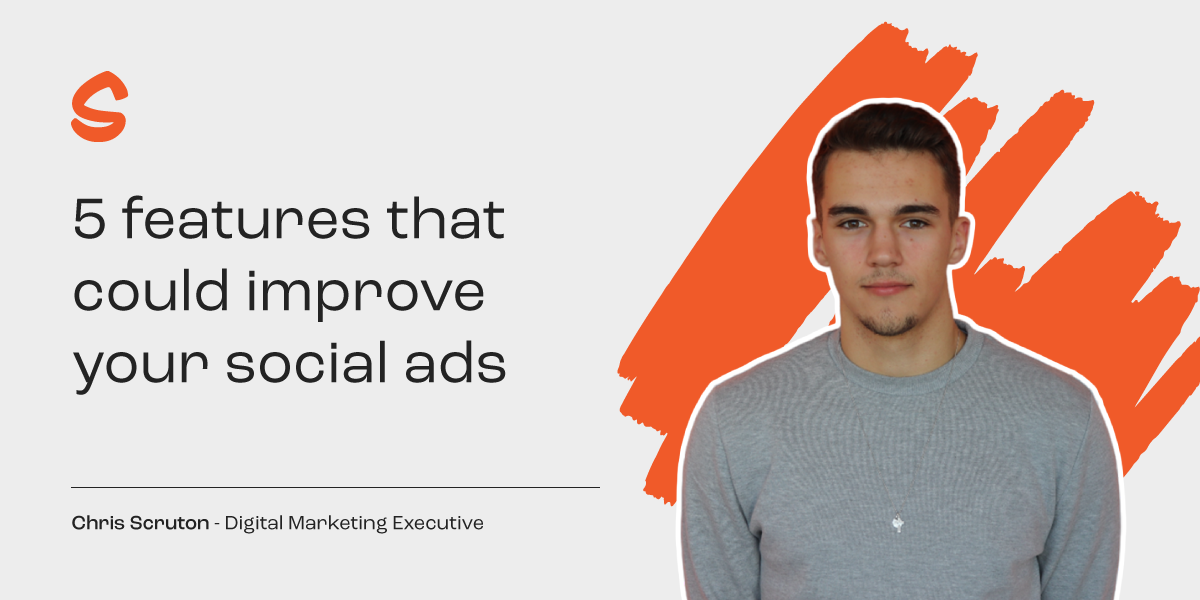 S

5 features that could improve your social ads

Chris Scruton - Digital Marketing Executive